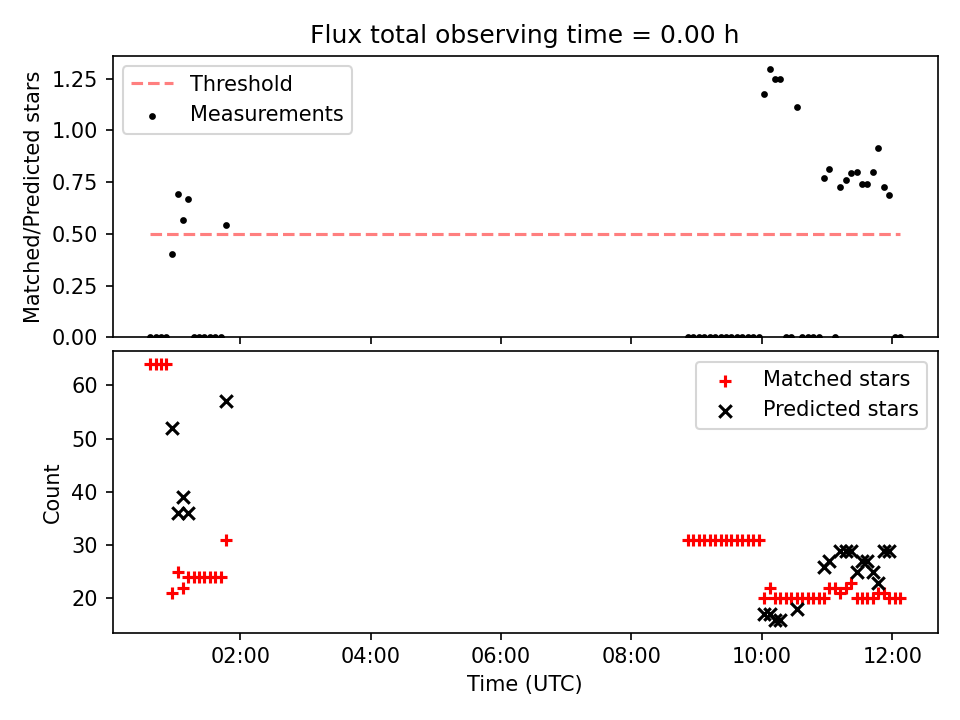 Flux total observing time = 0.00 h

Threshold
Measurements

Matched/Predicted stars

1.25
1.00
0.75
0.50
0.25
0.00

Matched stars
Predicted stars

Count

60
50
40
30
20

02:00
04:00
06:00
08:00
10:00
12:00

Time (UTC)